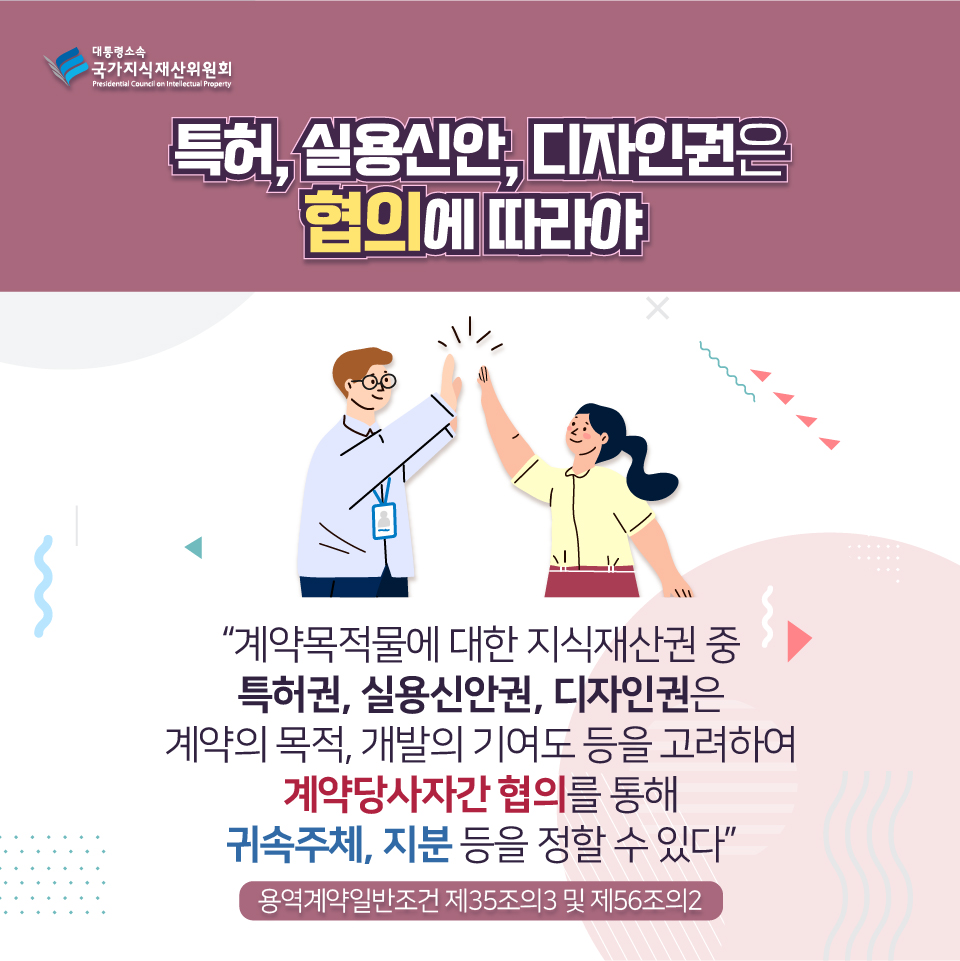 대통령소속
국가지식재산위원회
Presidential Council on Intellectual Property

특허, 실용신안, 디자인권은
협의에 따라야

“계약목적물에 대한 지식재산권 중
특허권, 실용신안권, 디자인권은
계약의 목적, 개발의 기여도 등을 고려하여
계약당사자간 협의를 통해
귀속주체, 지분 등을 정할 수 있다”

용역계약일반조건 제35조의3 및 제56조의2